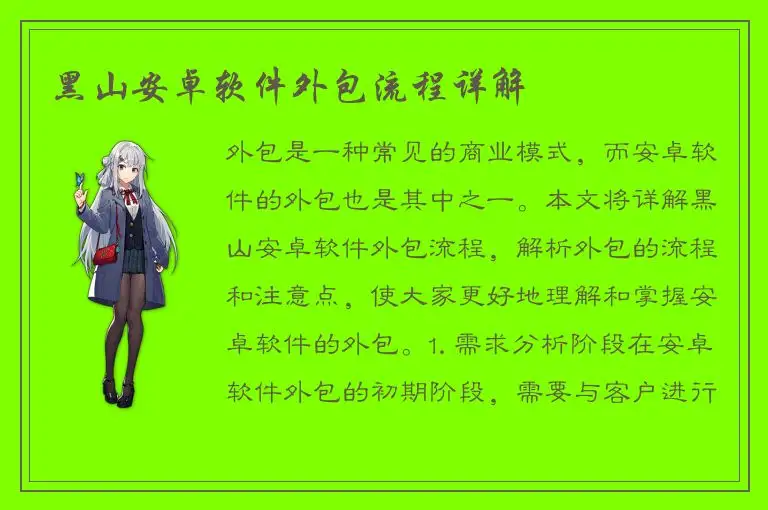 黑山安卓软件外包流程详解

外包是一种常见的商业模式，而安卓软件的外包也是其中之一。本文将详解黑山安卓软件外包流程，解析外包的流程和注意点，使大家更好地理解和掌握安卓软件的外包。1. 需求分析阶段在安卓软件外包的初期阶段，需要与客户进行